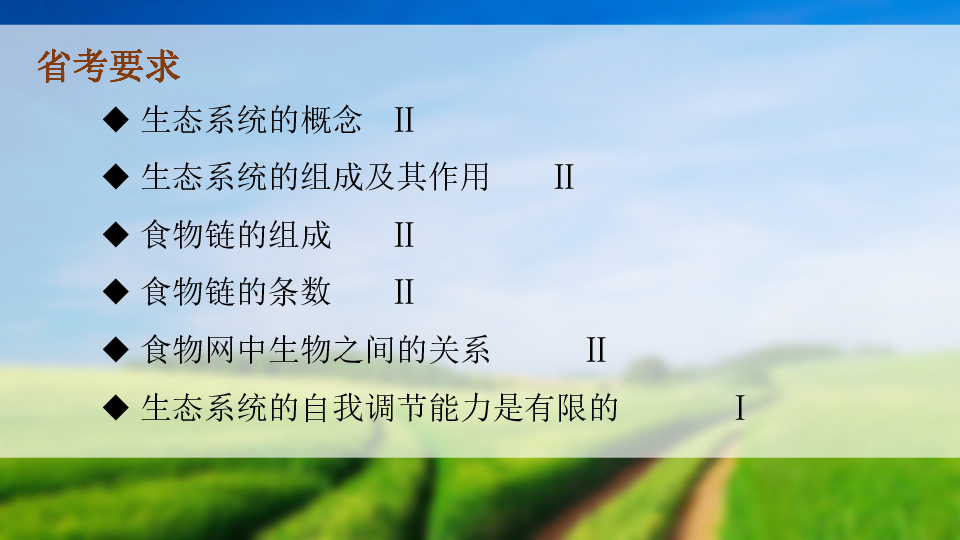 省考要求

◆ 生态系统的概念 II

◆ 生态系统的组成及其作用 II

◆ 食物链的组成 II

◆ 食物链的条数 II

◆ 食物网中生物之间的关系 II

◆ 生态系统的自我调节能力是有限的 I